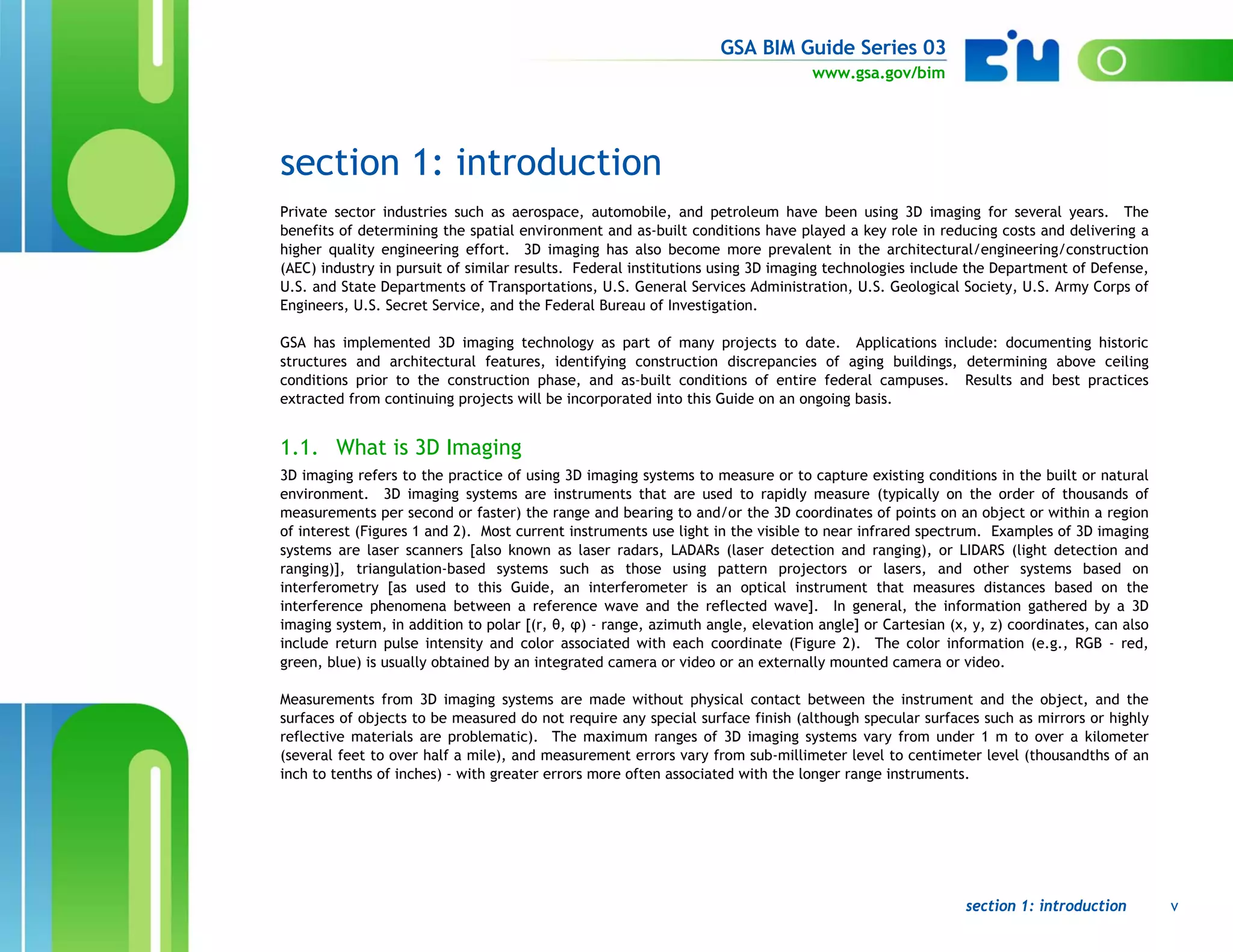 GSA BIM Guide Series 03
www.gsa.gov/bim

section 1: introduction

Private sector industries such as aerospace, automobile, and petroleum have been using 3D imaging for several years. The benefits of determining the spatial environment and as-built conditions have played a key role in reducing costs and delivering a higher quality engineering effort. 3D imaging has also become more prevalent in the architectural/engineering/construction (AEC) industry in pursuit of similar results. Federal institutions using 3D imaging technologies include the Department of Defense, U.S. and State Departments of Transportations, U.S. General Services Administration, U.S. Geological Society, U.S. Army Corps of Engineers, U.S. Secret Service, and the Federal Bureau of Investigation.

GSA has implemented 3D imaging technology as part of many projects to date. Applications include: documenting historic structures and architectural features, identifying construction discrepancies of aging buildings, determining above ceiling conditions prior to the construction phase, and as-built conditions of entire federal campuses. Results and best practices extracted from continuing projects will be incorporated into this Guide on an ongoing basis.

1.1. What is 3D Imaging

3D imaging refers to the practice of using 3D imaging systems to measure or to capture existing conditions in the built or natural environment. 3D imaging systems are instruments that are used to rapidly measure (typically on the order of thousands of measurements per second or faster) the range and bearing to and/or the 3D coordinates of points on an object or within a region of interest (Figures 1 and 2). Most current instruments use light in the visible to near infrared spectrum. Examples of 3D imaging systems are laser scanners [also known as laser radars, LADARs (laser detection and ranging), or LIDARS (light detection and ranging)], triangulation-based systems such as those using pattern projectors or lasers, and other systems based on interferometry [as used to this Guide, an interferometer is an optical instrument that measures distances based on the interference phenomena between a reference wave and the reflected wave]. In general, the information gathered by a 3D imaging system, in addition to polar [(r, θ, φ) - range, azimuth angle, elevation angle] or Cartesian (x, y, z) coordinates, can also include return pulse intensity and color associated with each coordinate (Figure 2). The color information (e.g., RGB - red, green, blue) is usually obtained by an integrated camera or video or an externally mounted camera or video.

Measurements from 3D imaging systems are made without physical contact between the instrument and the object, and the surfaces of objects to be measured do not require any special surface finish (although specular surfaces such as mirrors or highly reflective materials are problematic). The maximum ranges of 3D imaging systems vary from under 1 m to over a kilometer (several feet to over half a mile), and measurement errors vary from sub-millimeter level to centimeter level (thousandths of an inch to tenths of inches) - with greater errors more often associated with the longer range instruments.

section 1: introduction v